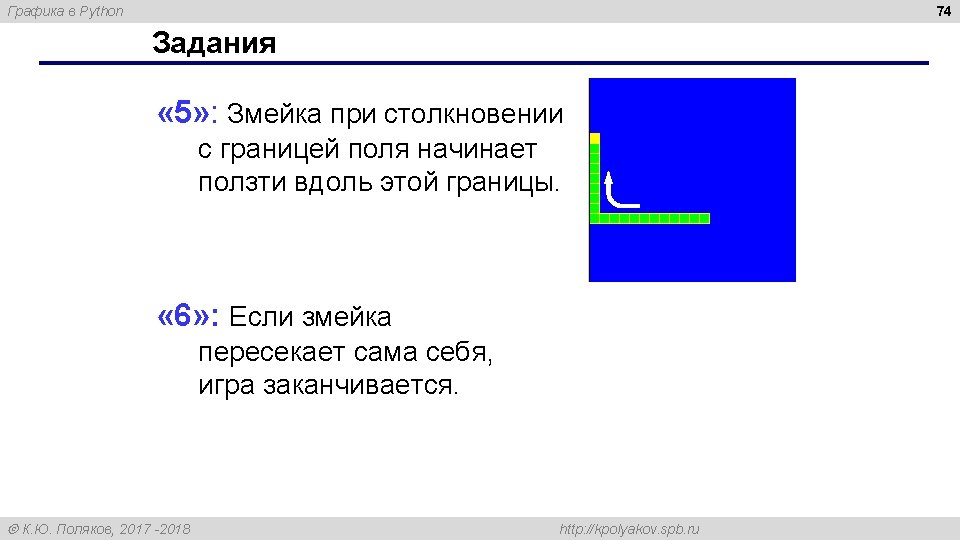 Графика в Python

74

Задания

«5»: Змейка при столкновении с границей поля начинает ползти вдоль этой границы.

«6»: Если змейка пересекает сама себя, игра заканчивается.

© К.Ю. Поляков, 2017 -2018

http://kpolyakov.spb.ru